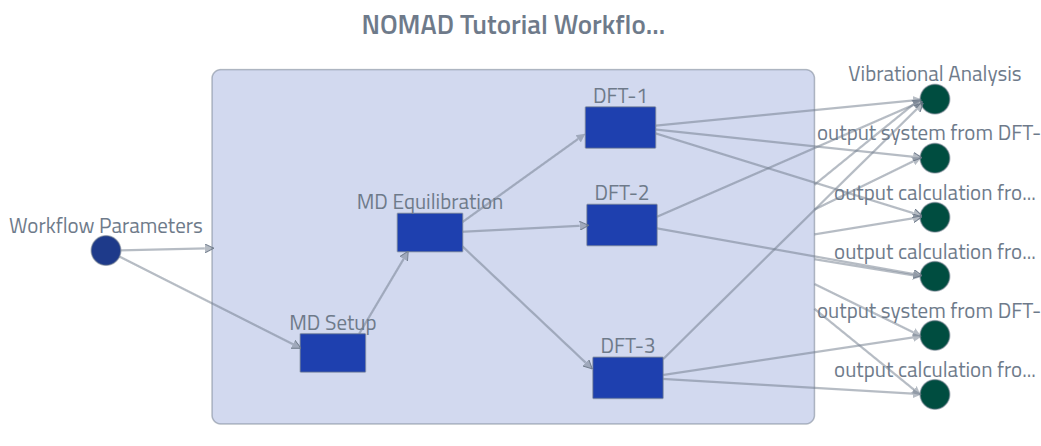 NOMAD Tutorial Workflo...

Workflow Parameters

MD Setup

MD Equilibration

DFT-1

DFT-2

DFT-3

Vibrational Analysis

output system from DFT-

output calculation fro...

output calculation fro...

output system from DFT-

output calculation fro...